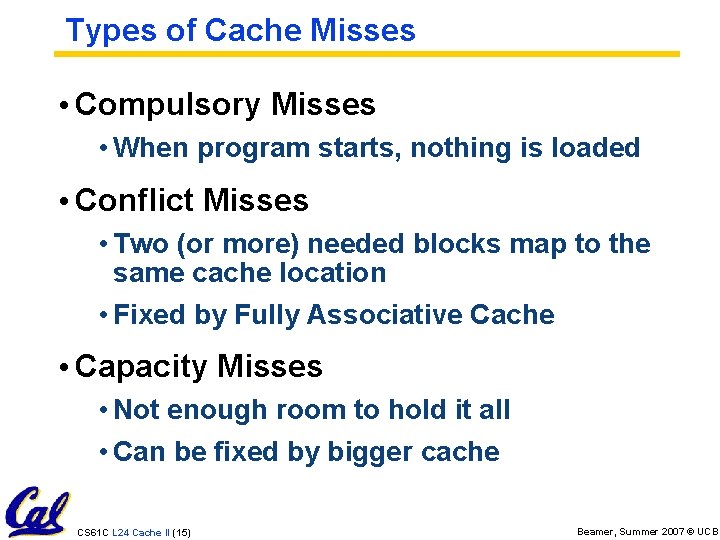 Types of Cache Misses

• Compulsory Misses
  • When program starts, nothing is loaded

• Conflict Misses
  • Two (or more) needed blocks map to the same cache location
  • Fixed by Fully Associative Cache

• Capacity Misses
  • Not enough room to hold it all
  • Can be fixed by bigger cache

Cal

CS61C L24 Cache II (15)

Beamer, Summer 2007 © UCB